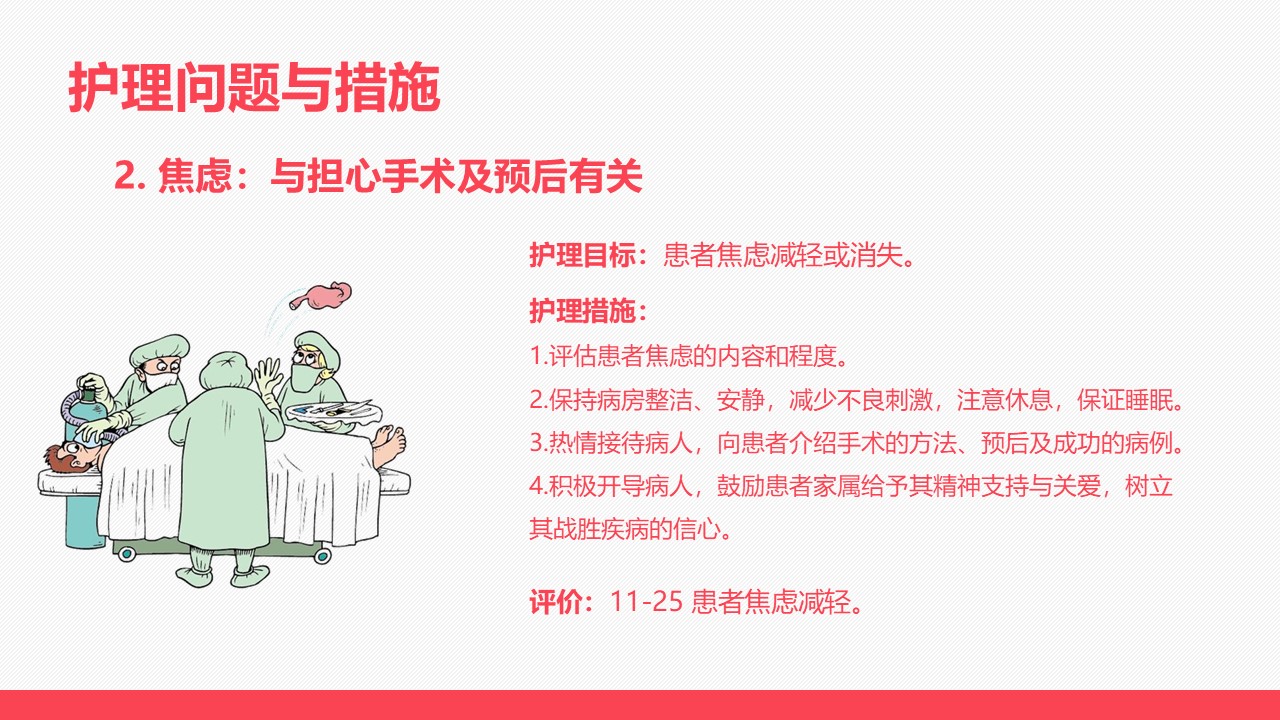 护理问题与措施

2. 焦虑：与担心手术及预后有关

护理目标：患者焦虑减轻或消失。

护理措施：

1.评估患者焦虑的内容和程度。

2.保持病房整洁、安静，减少不良刺激，注意休息，保证睡眠。

3.热情接待病人，向患者介绍手术的方法、预后及成功的病例。

4.积极开导病人，鼓励患者家属给予其精神支持与关爱，树立其战胜疾病的信心。

评价：11-25 患者焦虑减轻。